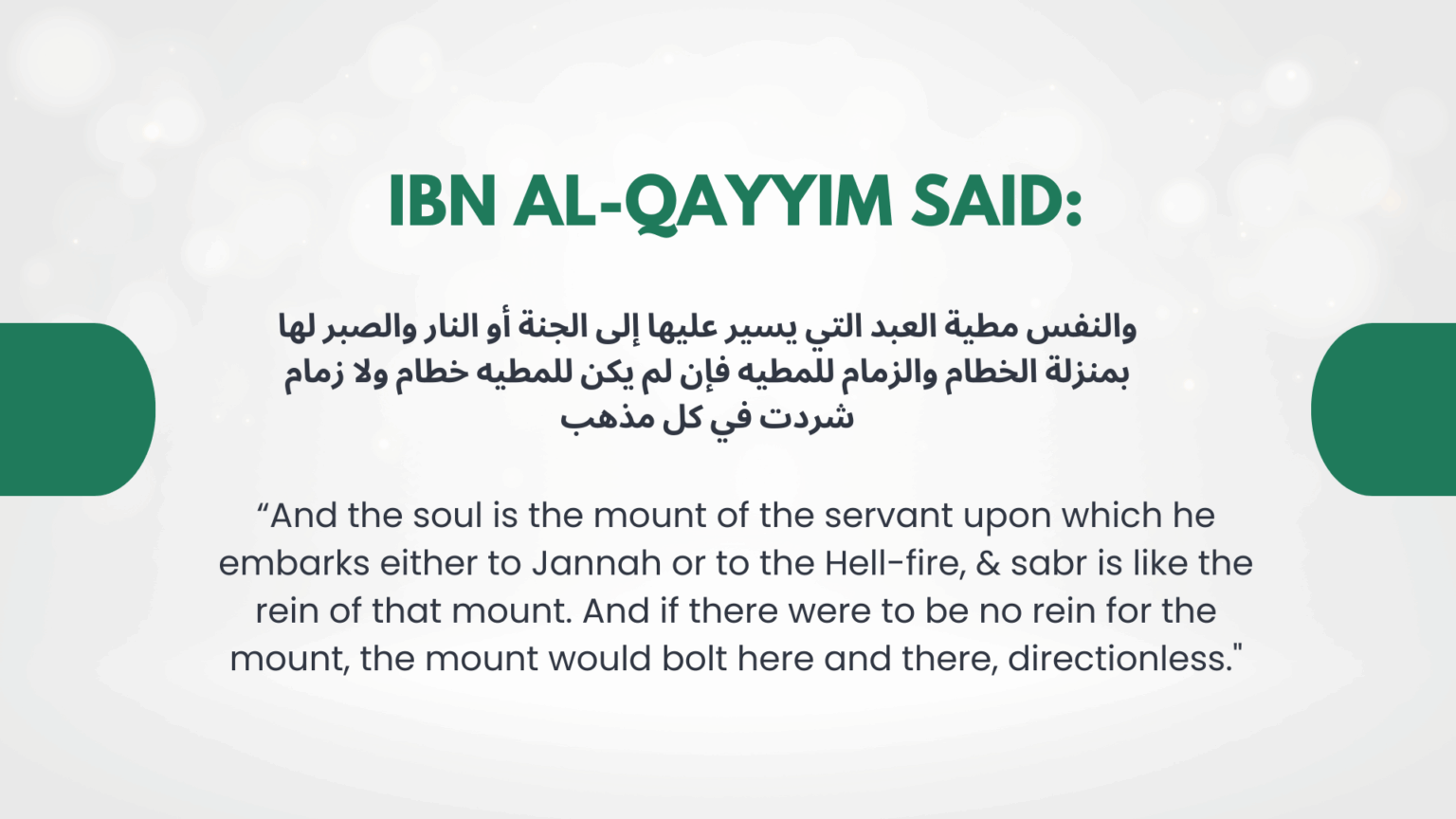 IBN AL-QAYYIM SAID:

والنفس مطية العبد التي يسير عليها إلى الجنة أو النار والصبر لها بمنزلة الخطام والزمام للمطيه فإن لم يكن للمطيه خطام ولا زمام شردت في كل مذهب

“And the soul is the mount of the servant upon which he embarks either to Jannah or to the Hell-fire, & sabr is like the rein of that mount. And if there were to be no rein for the mount, the mount would bolt here and there, directionless."